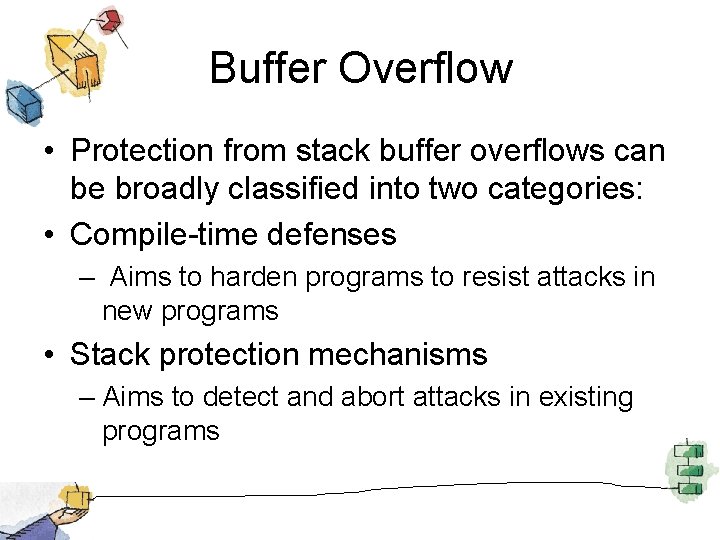 Buffer Overflow

• Protection from stack buffer overflows can be broadly classified into two categories:

• Compile-time defenses

– Aims to harden programs to resist attacks in new programs

• Stack protection mechanisms

– Aims to detect and abort attacks in existing programs